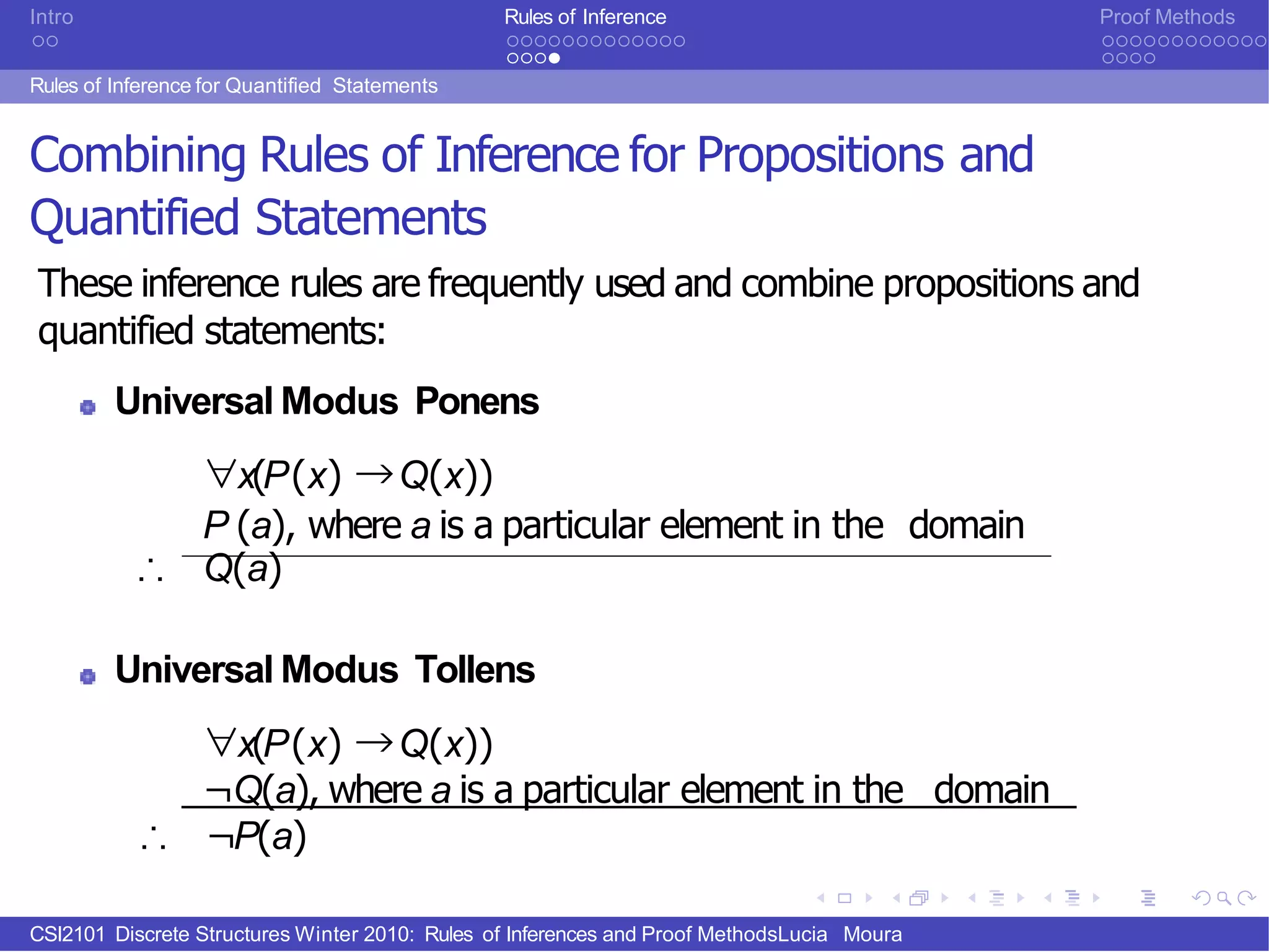 Intro

Rules of Inference

Proof Methods

Rules of Inference for Quantified Statements

Combining Rules of Inference for Propositions and Quantified Statements

These inference rules are frequently used and combine propositions and quantified statements:

Universal Modus Ponens

$\forall x(P(x) \rightarrow Q(x))$
$P(a)$, where $a$ is a particular element in the domain
$\therefore$ $Q(a)$

Universal Modus Tollens

$\forall x(P(x) \rightarrow Q(x))$
$\neg Q(a)$, where $a$ is a particular element in the domain
$\therefore$ $\neg P(a)$

CSI2101 Discrete Structures Winter 2010: Rules of Inferences and Proof MethodsLucia Moura